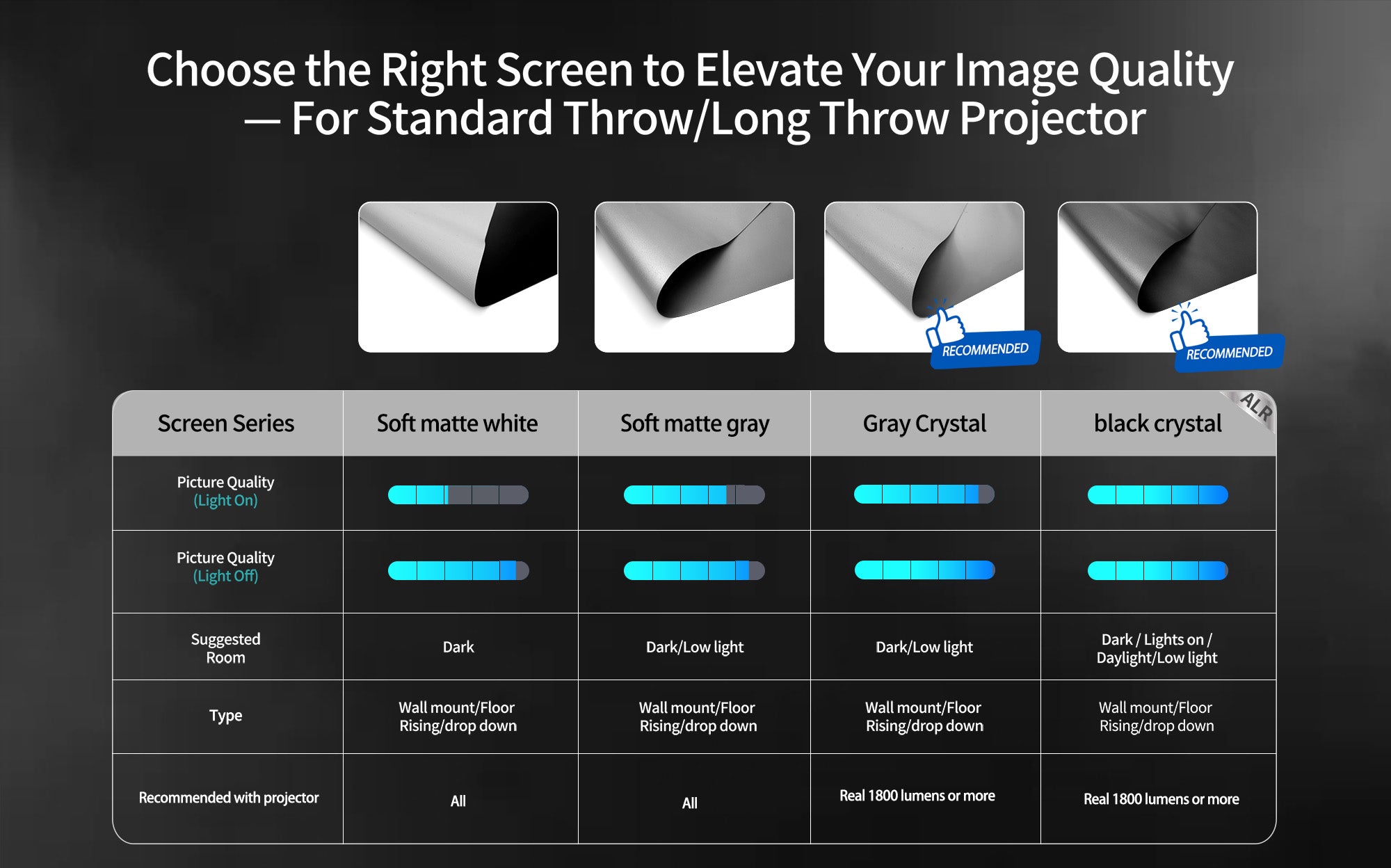 Choose the Right Screen to Elevate Your Image Quality
— For Standard Throw/Long Throw Projector

RECOMMENDED

RECOMMENDED

ALR

| Screen Series | Soft matte white | Soft matte gray | Gray Crystal | black crystal |
|---|---|---|---|---|
| Picture Quality (Light On) | | | | |
| Picture Quality (Light Off) | | | | |
| Suggested Room | Dark | Dark/Low light | Dark/Low light | Dark / Lights on / Daylight/Low light |
| Type | Wall mount/Floor Rising/drop down | Wall mount/Floor Rising/drop down | Wall mount/Floor Rising/drop down | Wall mount/Floor Rising/drop down |
| Recommended with projector | All | All | Real 1800 lumens or more | Real 1800 lumens or more |